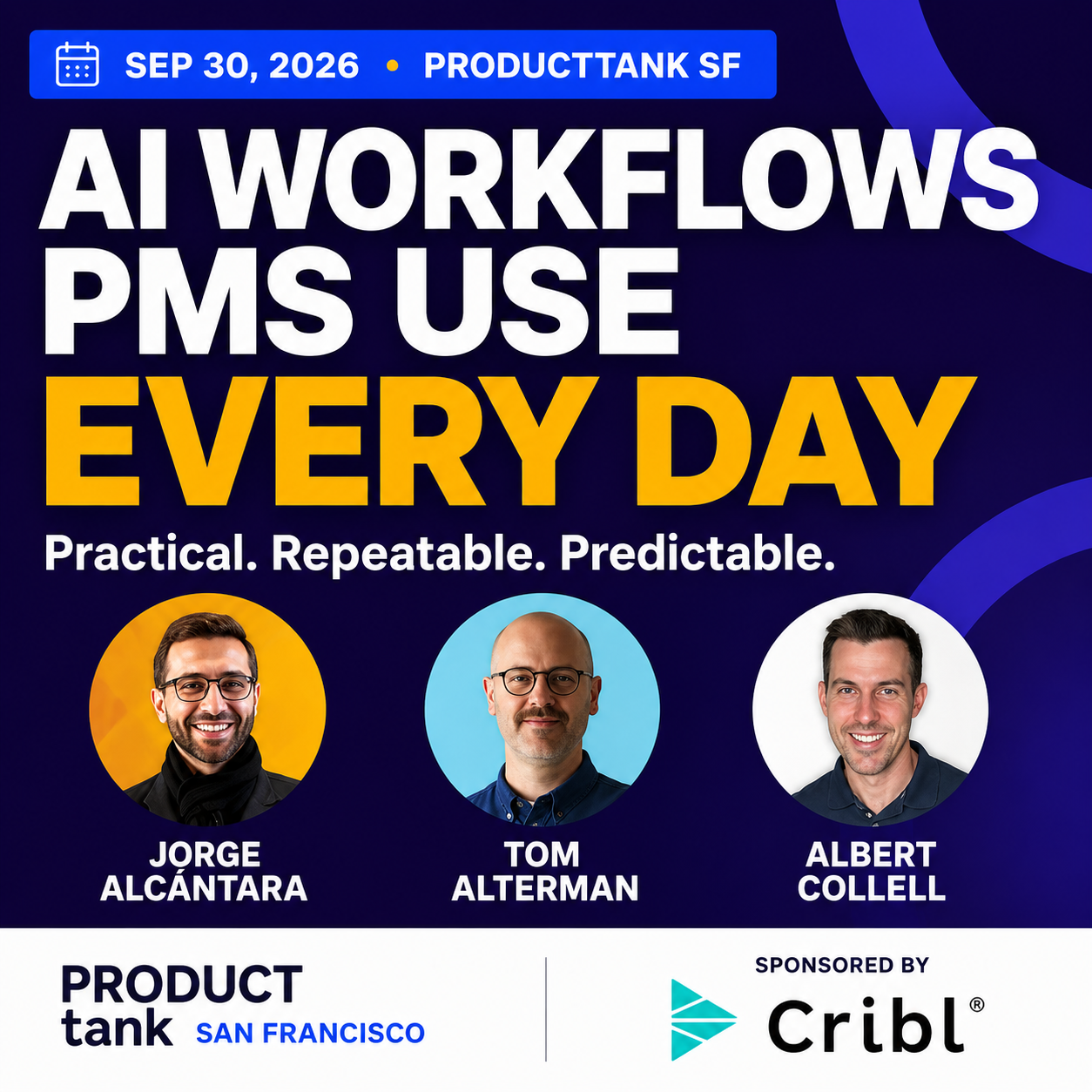 SEP 30, 2026 • PRODUCTTANK SF

AI WORKFLOWS PMS USE EVERY DAY

Practical. Repeatable. Predictable.

JORGE ALCÁNTARA

TOM ALTERMAN

ALBERT COLLELL

PRODUCT tank SAN FRANCISCO

SPONSORED BY

Cribl®